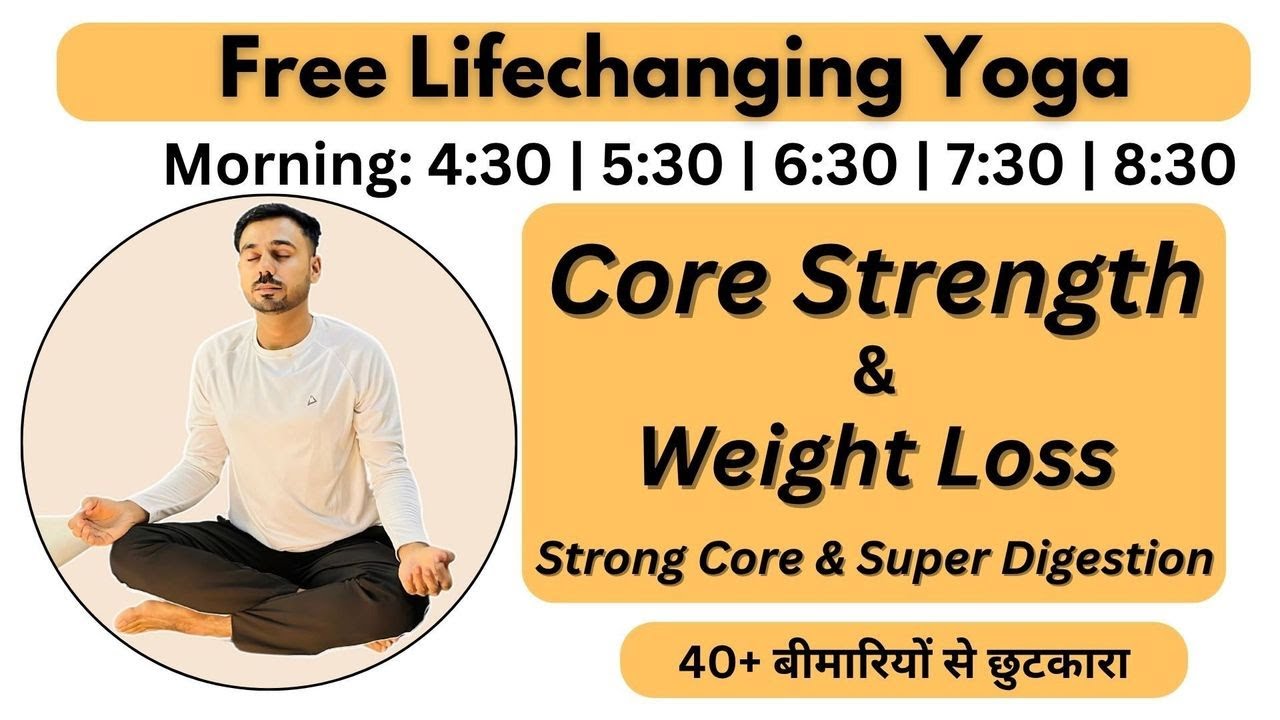 Free Lifechanging Yoga

Morning: 4:30 | 5:30 | 6:30 | 7:30 | 8:30

Core Strength
&
Weight Loss

Strong Core & Super Digestion

40+ बीमारियों से छुटकारा